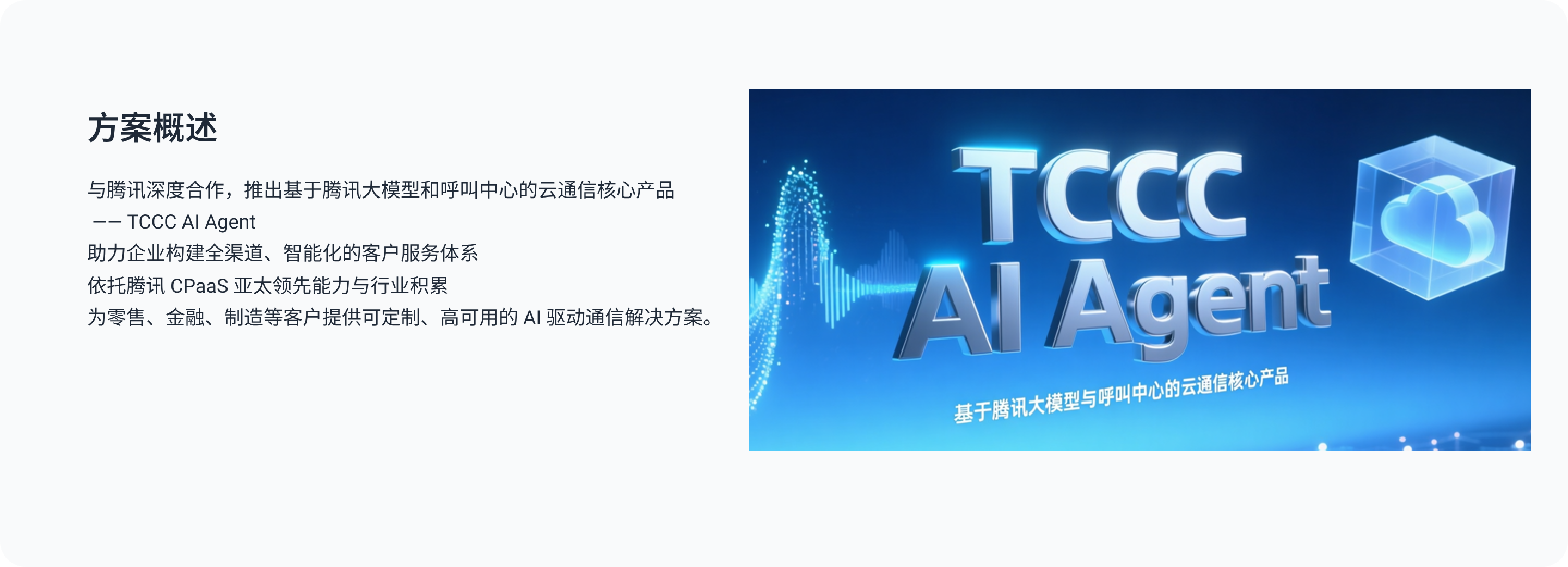 方案概述

与腾讯深度合作，推出基于腾讯大模型和呼叫中心的云通信核心产品
—— TCCC AI Agent
助力企业构建全渠道、智能化的客户服务体系
依托腾讯 CPaaS 亚太领先能力与行业积累
为零售、金融、制造等客户提供可定制、高可用的 AI 驱动通信解决方案。

TCCC
AI Agent
基于腾讯大模型与呼叫中心的云通信核心产品